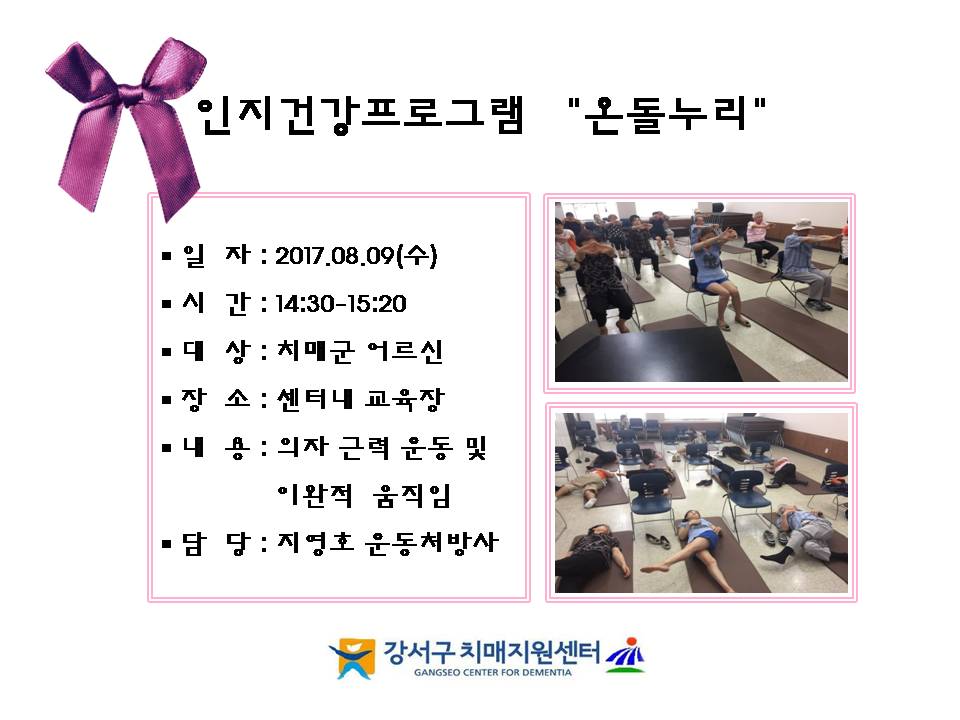 인지건강프로그램 "온돌누리"

▪ 일 자 : 2017.08.09(수)

▪ 시 간 : 14:30-15:20

▪ 대 상 : 치매군 어르신

▪ 장 소 : 센터내 교육장

▪ 내 용 : 의자 근력 운동 및 이완적 움직임

▪ 담 당 : 지영호 운동처방사

강서구 치매지원센터
GANGSEO CENTER FOR DEMENTIA